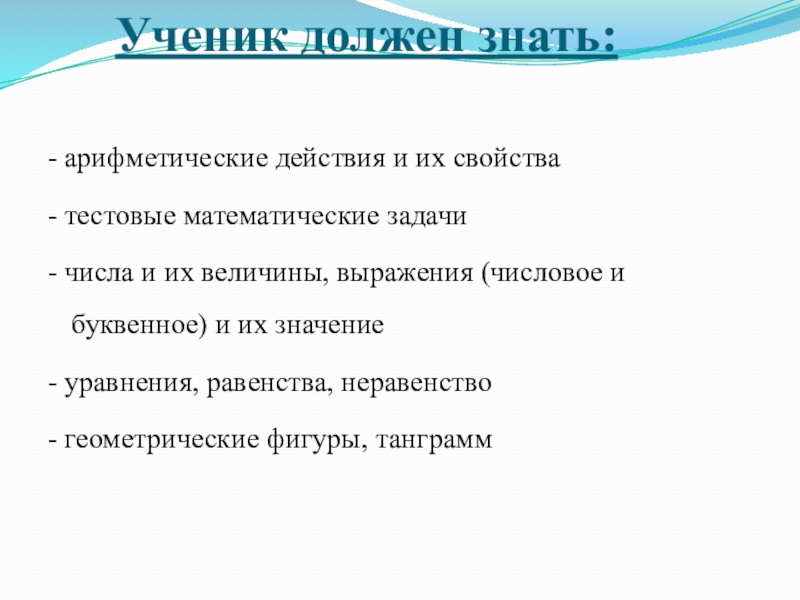 Ученик должен знать:

- арифметические действия и их свойства

- тестовые математические задачи

- числа и их величины, выражения (числовое и буквенное) и их значение

- уравнения, равенства, неравенство

- геометрические фигуры, танграмм